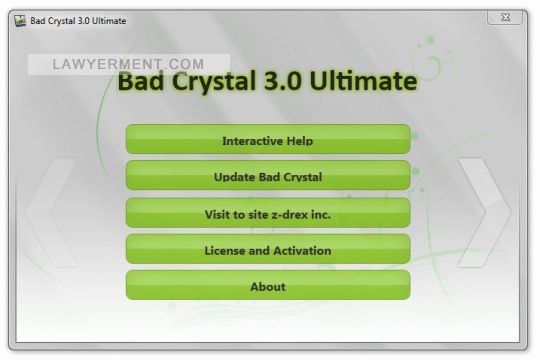 Bad Crystal 3.0 Ultimate

LAWYERMENT.COM

Bad Crystal 3.0 Ultimate

Interactive Help

Update Bad Crystal

Visit to site z-drex inc.

License and Activation

About